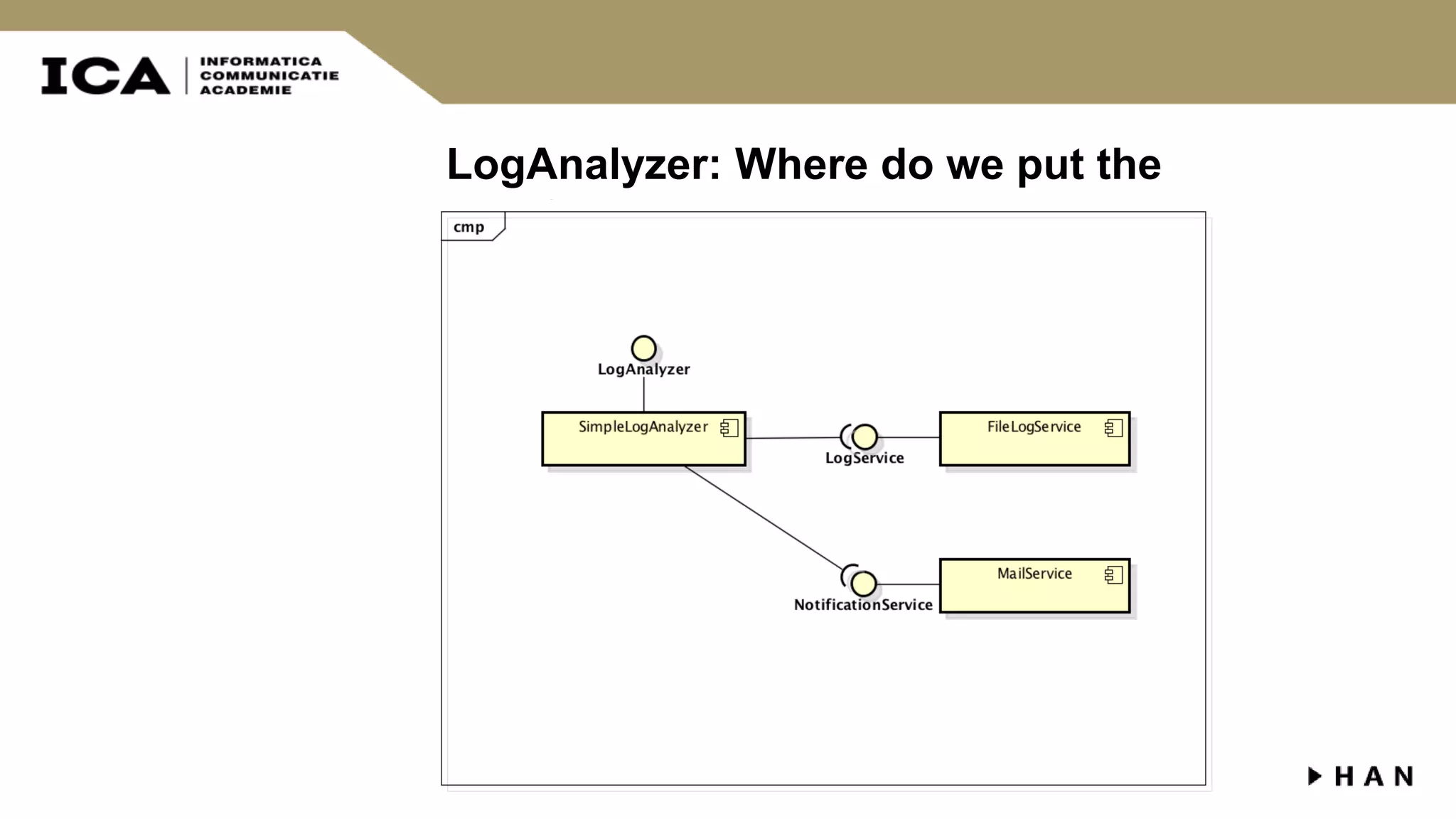 ICA INFORMATICA COMMUNICATIE ACADEMIE

LogAnalyzer: Where do we put the

cmp

LogAnalyzer

SimpleLogAnalyzer

LogService

FileLogService

NotificationService

MailService

HAN